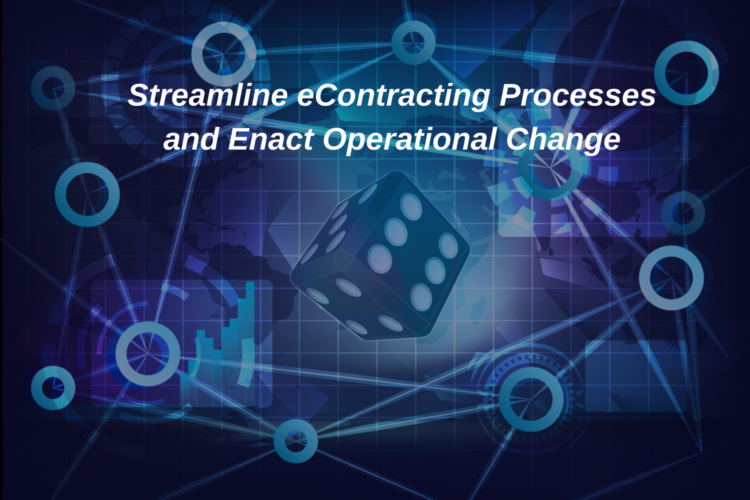 Streamline eContracting Processes and Enact Operational Change